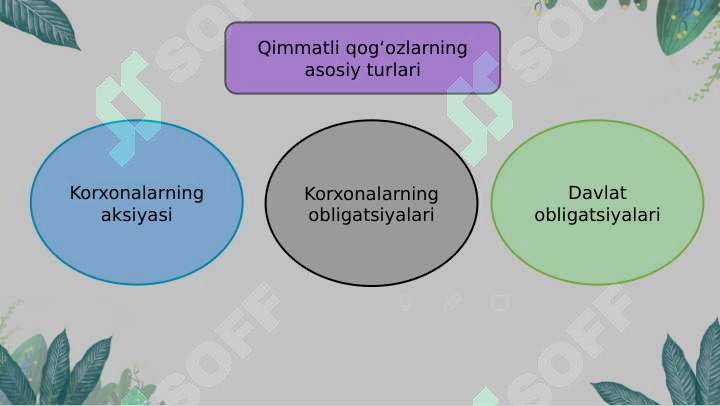 Qimmatli qog‘ozlarning asosiy turlari

Korxonalarning aksiyasi

Korxonalarning obligatsiyalari

Davlat obligatsiyalari

SOFF

SOFF

SOFF

SOFF